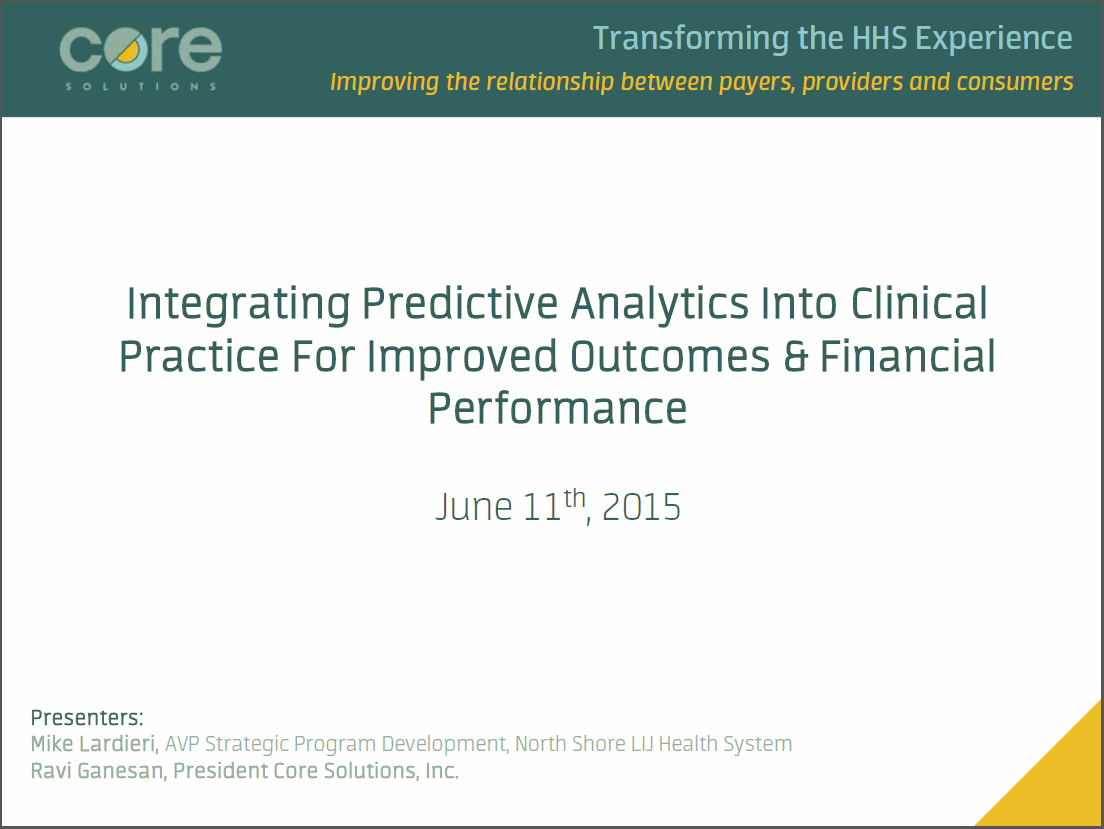 core
SOLUTIONS

Transforming the HHS Experience

Improving the relationship between payers, providers and consumers

Integrating Predictive Analytics Into Clinical Practice For Improved Outcomes & Financial Performance

June 11$^{th}$, 2015

Presenters:
Mike Lardieri, AVP Strategic Program Development, North Shore LIJ Health System
Ravi Ganesan, President Core Solutions, Inc.